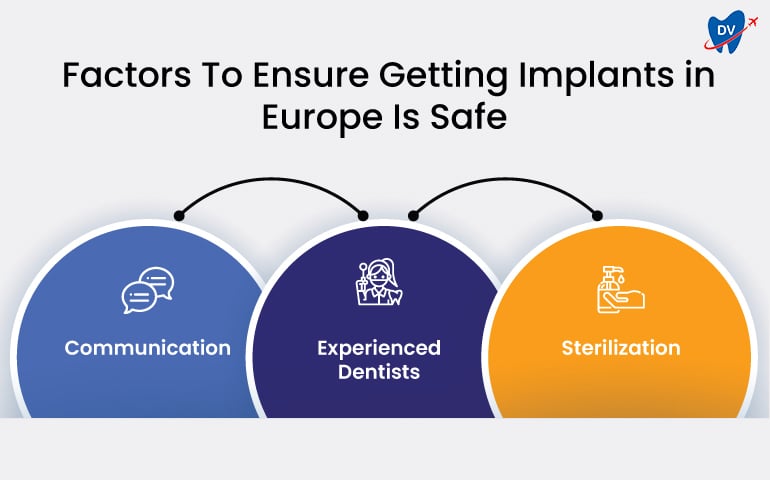 DV

Factors To Ensure Getting Implants in Europe Is Safe

Communication

Experienced Dentists

Sterilization